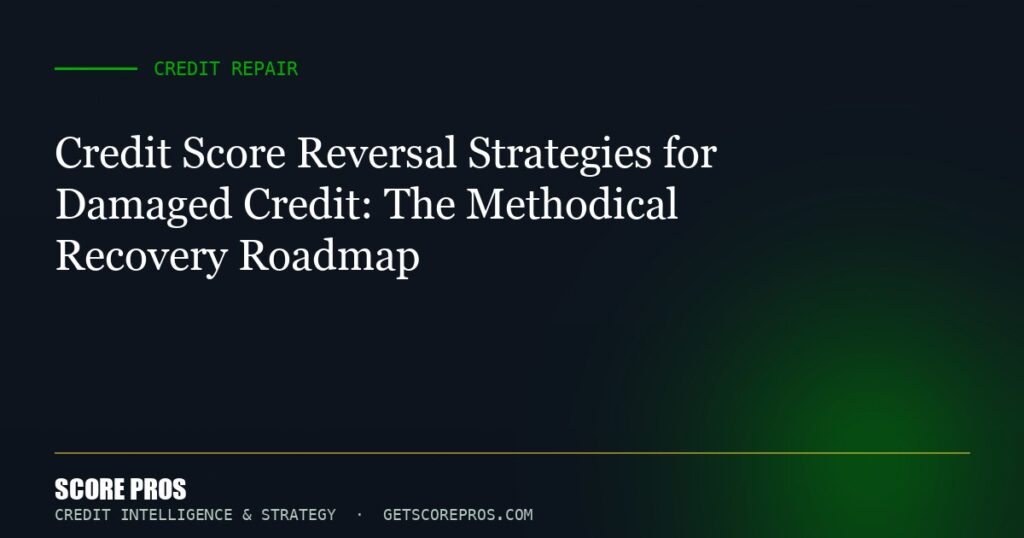 CREDIT REPAIR

Credit Score Reversal Strategies for Damaged Credit: The Methodical Recovery Roadmap

SCORE PROS
CREDIT INTELLIGENCE & STRATEGY · GETSCOREPROS.COM